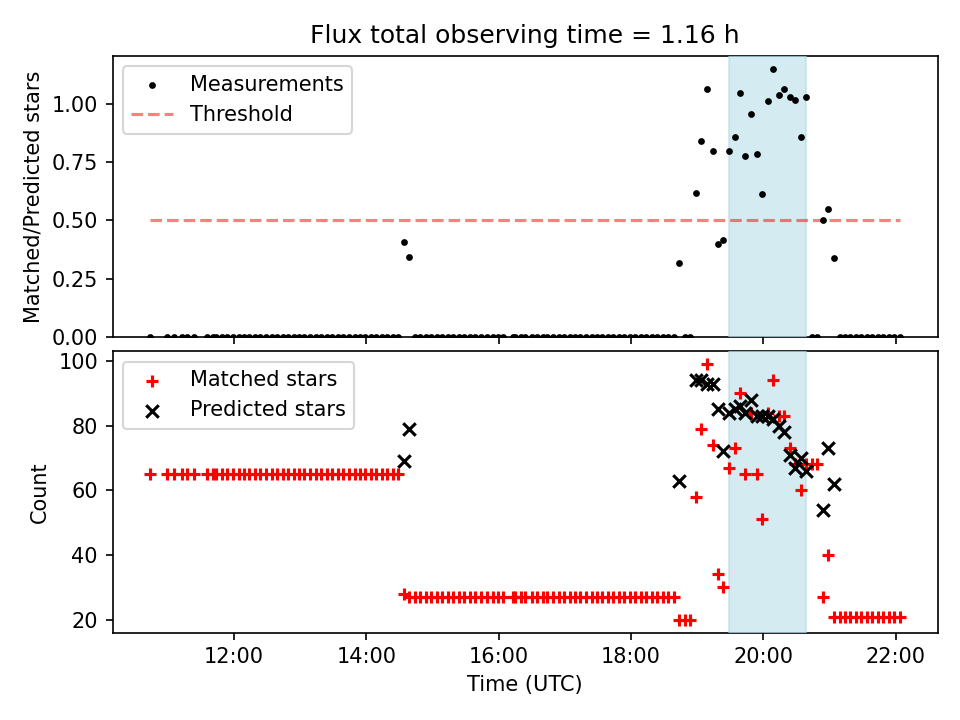 Flux total observing time = 1.16 h

Measurements
Threshold

Matched/Predicted stars

1.00
0.75
0.50
0.25
0.00

Matched stars
Predicted stars

Count

100
80
60
40
20

12:00
14:00
16:00
18:00
20:00
22:00

Time (UTC)